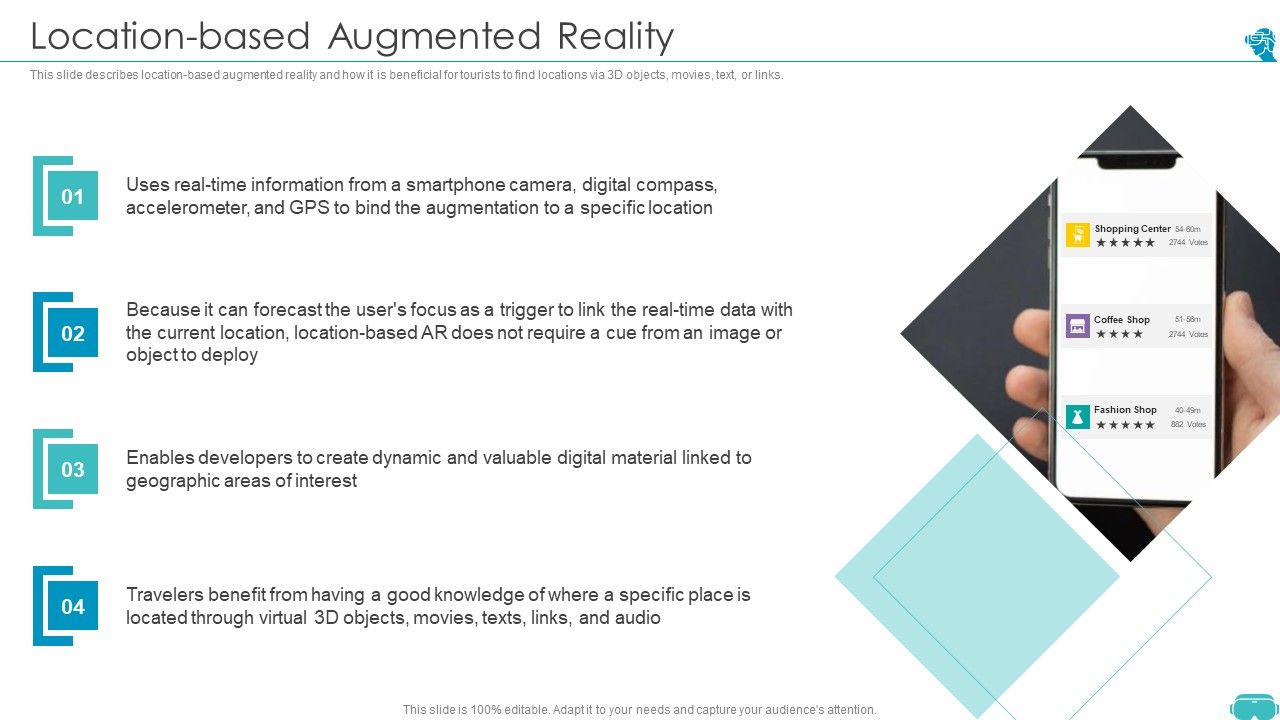 Location-based Augmented Reality

This slide describes location-based augmented reality and how it is beneficial for tourists to find locations via 3D objects, movies, text, or links.

01
Uses real-time information from a smartphone camera, digital compass, accelerometer, and GPS to bind the augmentation to a specific location

02
Because it can forecast the user's focus as a trigger to link the real-time data with the current location, location-based AR does not require a cue from an image or object to deploy

03
Enables developers to create dynamic and valuable digital material linked to geographic areas of interest

04
Travelers benefit from having a good knowledge of where a specific place is located through virtual 3D objects, movies, texts, links, and audio

Shopping Center 54-60m
★★★★★ 2744 Votes

Coffee Shop 51-56m
★★★★ 2744 Votes

Fashion Shop 40-49m
★★★★★ 882 Votes

This slide is 100% editable. Adapt it to your needs and capture your audience's attention.